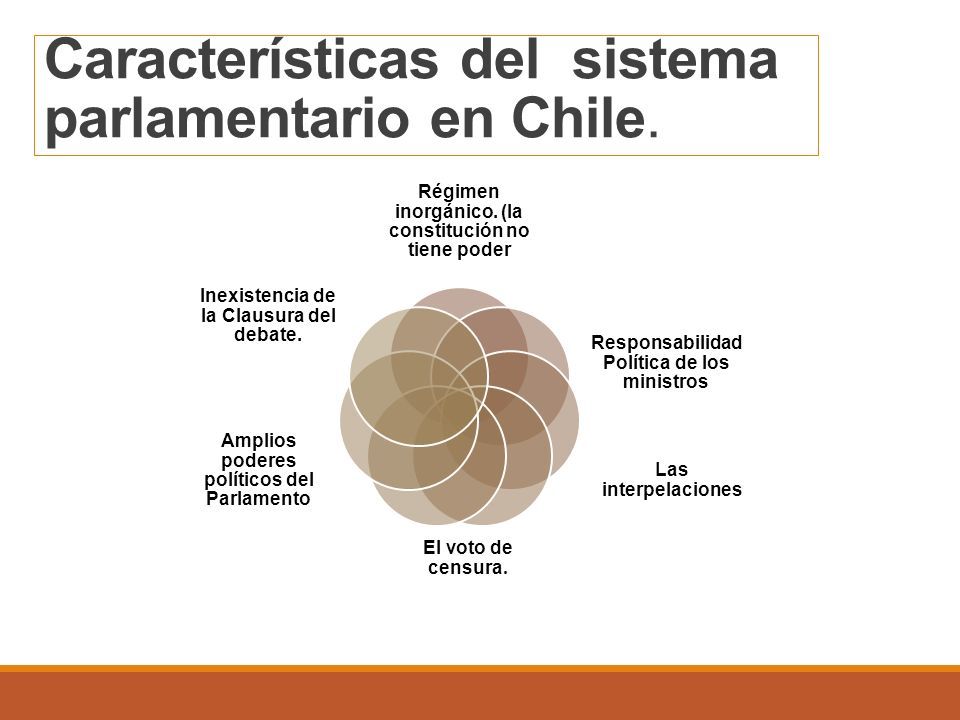 Características del sistema parlamentario en Chile.

Régimen inorgánico. (la constitución no tiene poder

Responsabilidad Política de los ministros

Las interpelaciones

El voto de censura.

Amplios poderes políticos del Parlamento

Inexistencia de la Clausura del debate.